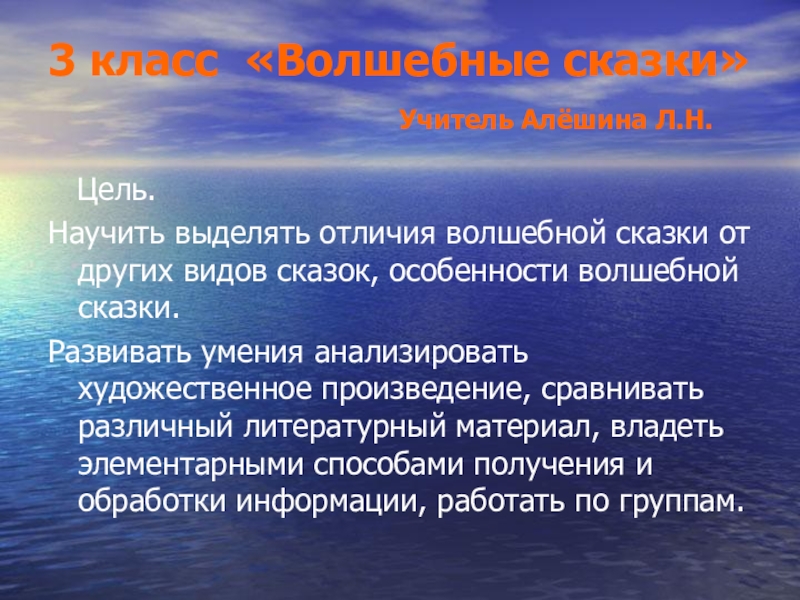 3 класс «Волшебные сказки»

Учитель Алёшина Л.Н.

Цель.

Научить выделять отличия волшебной сказки от других видов сказок, особенности волшебной сказки.

Развивать умения анализировать художественное произведение, сравнивать различный литературный материал, владеть элементарными способами получения и обработки информации, работать по группам.